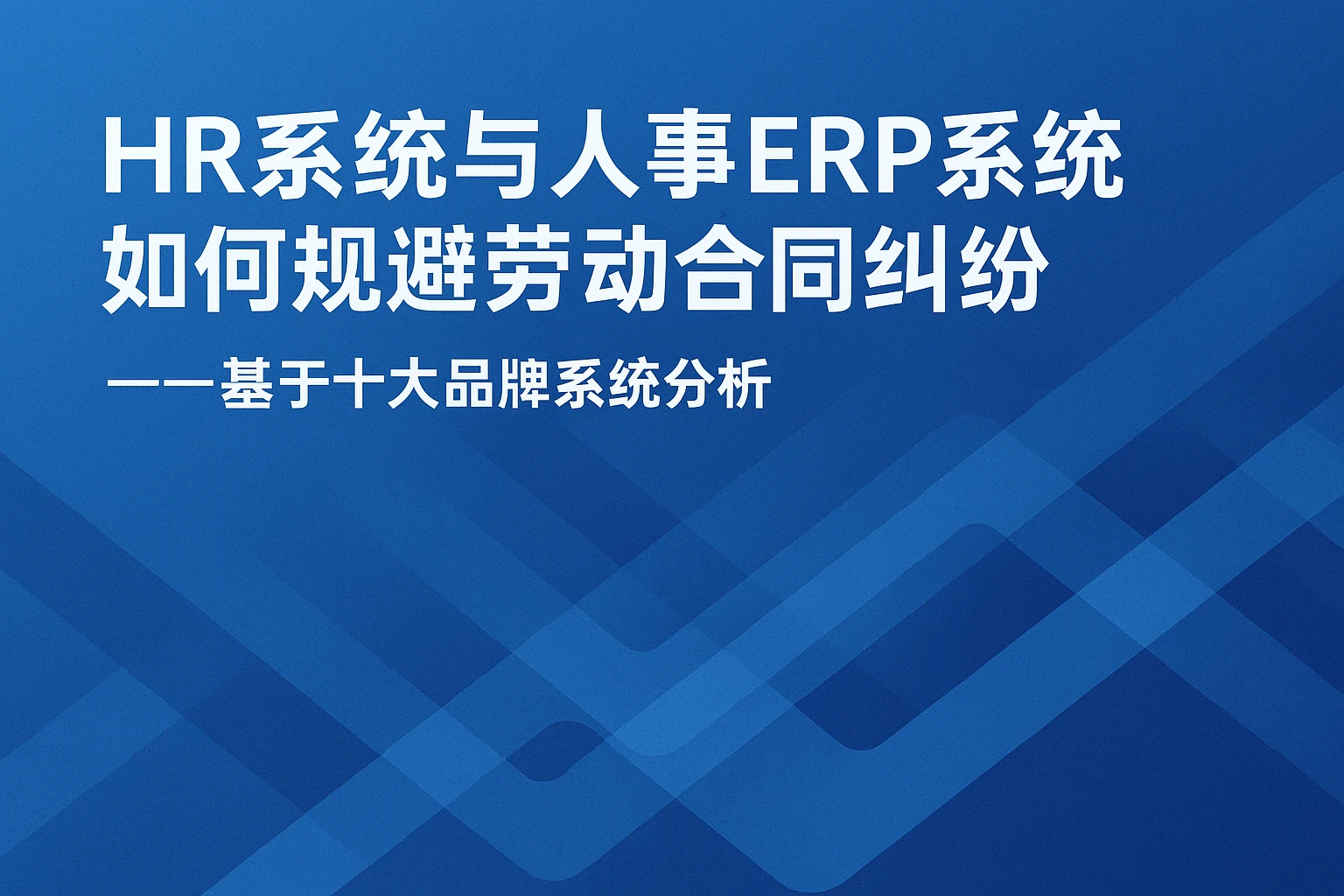 HR系统与人事ERP系统如何规避劳动合同纠纷

——基于十大品牌系统分析